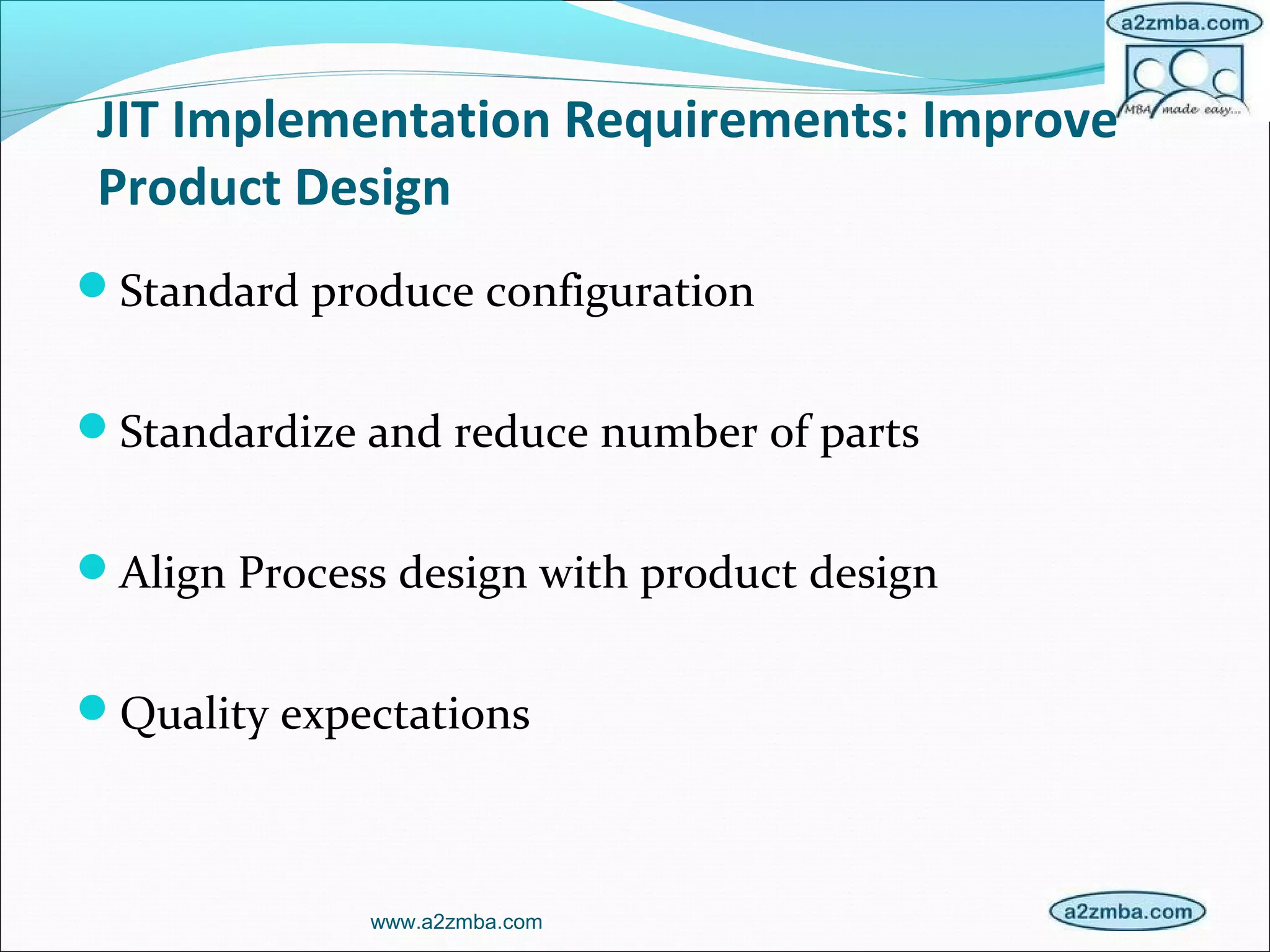 a2zmba.com
MBA made easy...

JIT Implementation Requirements: Improve Product Design

Standard produce configuration

Standardize and reduce number of parts

Align Process design with product design

Quality expectations

www.a2zmba.com

a2zmba.com